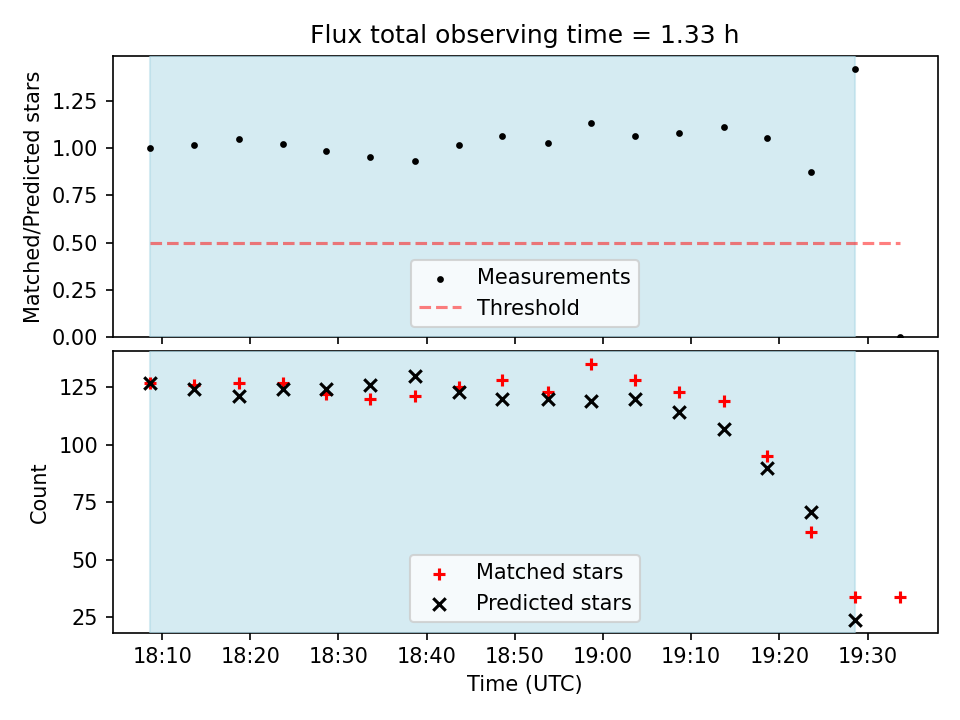 Flux total observing time = 1.33 h

Matched/Predicted stars

1.25
1.00
0.75
0.50
0.25
0.00

Measurements
Threshold

Count

125
100
75
50
25

Matched stars
Predicted stars

18:10 18:20 18:30 18:40 18:50 19:00 19:10 19:20 19:30

Time (UTC)